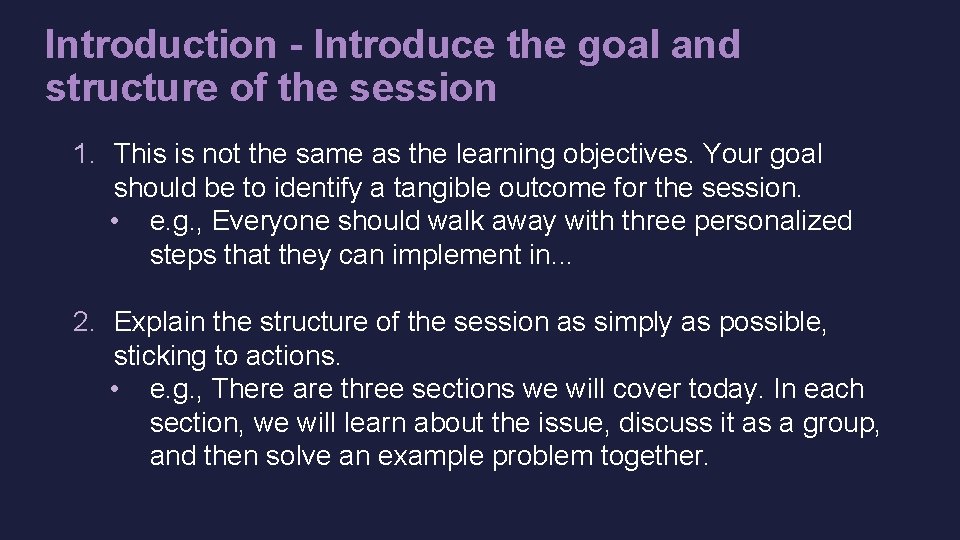 Introduction - Introduce the goal and structure of the session

1. This is not the same as the learning objectives. Your goal should be to identify a tangible outcome for the session.
• e.g., Everyone should walk away with three personalized steps that they can implement in...

2. Explain the structure of the session as simply as possible, sticking to actions.
• e.g., There are three sections we will cover today. In each section, we will learn about the issue, discuss it as a group, and then solve an example problem together.